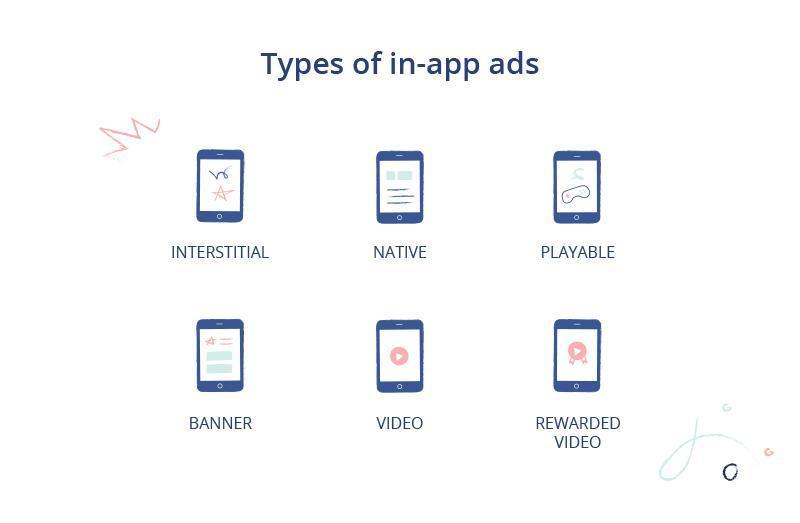 Types of in-app ads

INTERSTITIAL

NATIVE

PLAYABLE

BANNER

VIDEO

REWARDED VIDEO